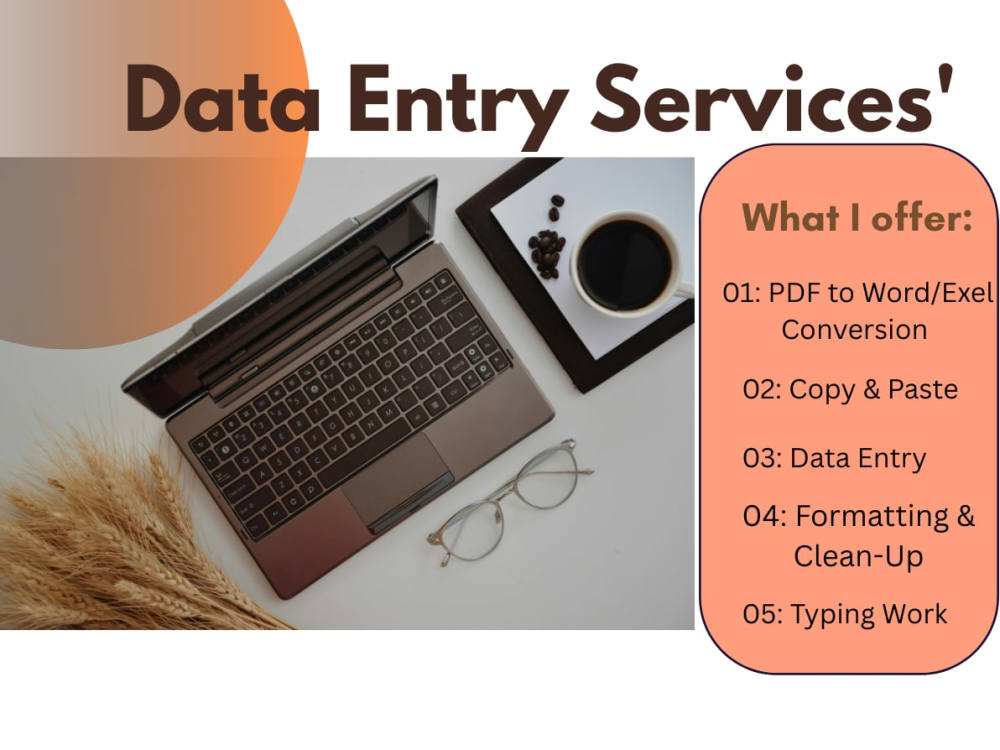 Data Entry Services'

What I offer:

01: PDF to Word/Exel Conversion

02: Copy & Paste

03: Data Entry

04: Formatting & Clean-Up

05: Typing Work